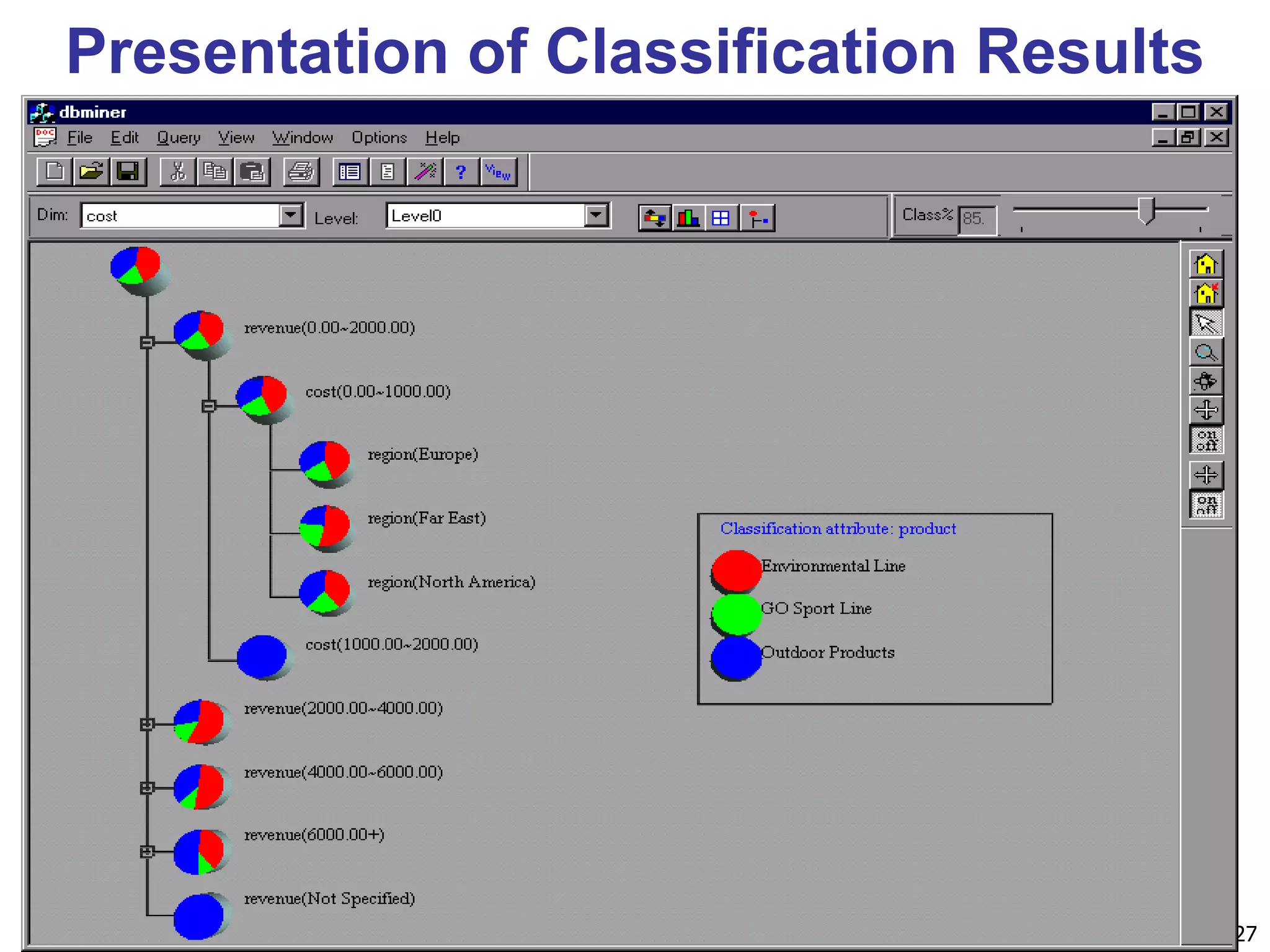 Presentation of Classification Results

dbminer

File Edit Query View Window Options Help

View

Dim: cost Level: Level0 Class% 85.

revenue(0.00~2000.00)

cost(0.00~1000.00)

region(Europe)

region(Far East)

region(North America)

cost(1000.00~2000.00)

revenue(2000.00~4000.00)

revenue(4000.00~6000.00)

revenue(6000.00+)

revenue(Not Specified)

Classification attribute: product

Environmental Line

GO Sport Line

Outdoor Products

on off

on off

27